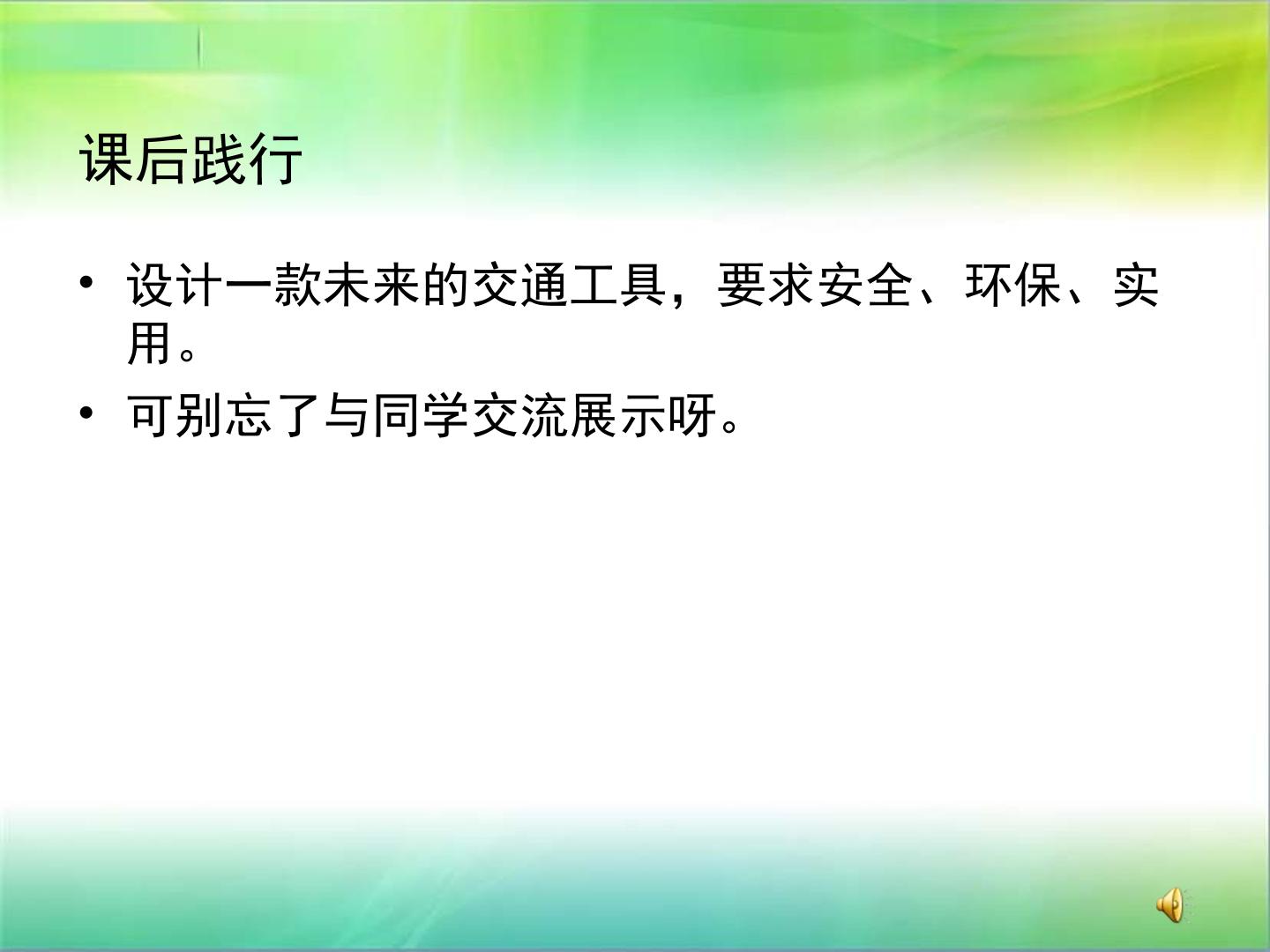 课后践行

• 设计一款未来的交通工具，要求安全、环保、实用。

• 可别忘了与同学交流展示呀。